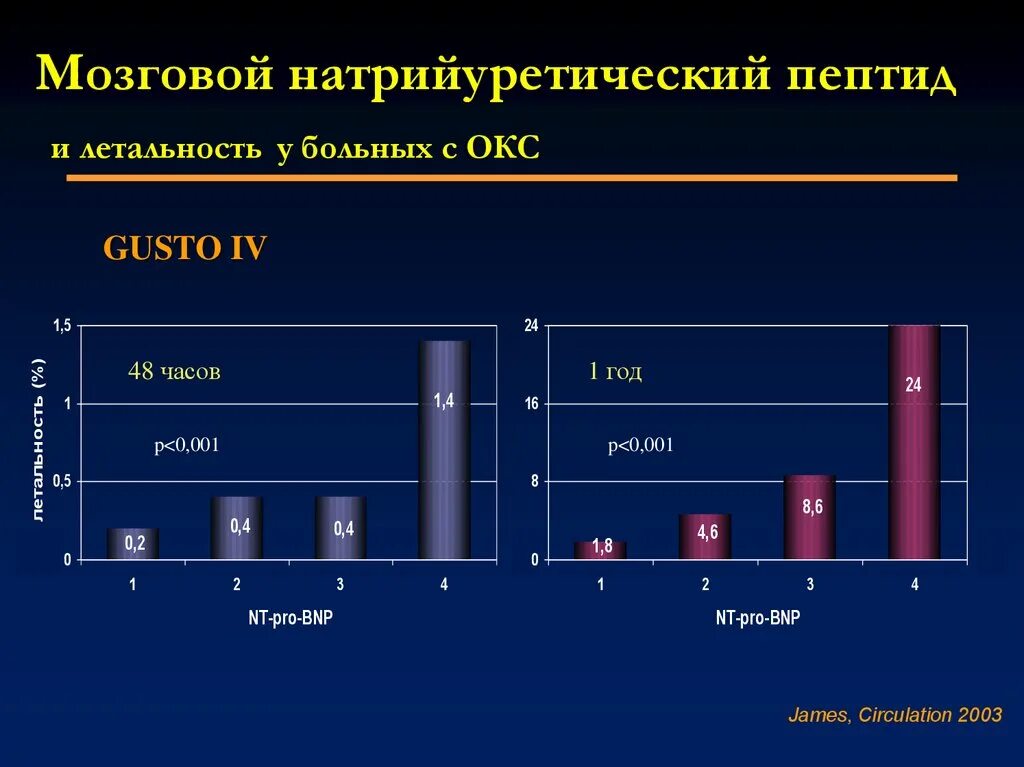 Мозговой натрийуретический пептид

и летальность у больных с ОКС

GUSTO IV

летальность (%)

1,5

1

0,5

0

48 часов

p<0,001

0,2

0,4

0,4

1,4

1 2 3 4

NT-pro-BNP

24

16

8

0

1 год

p<0,001

1,8

4,6

8,6

24

1 2 3 4

NT-pro-BNP

James, Circulation 2003